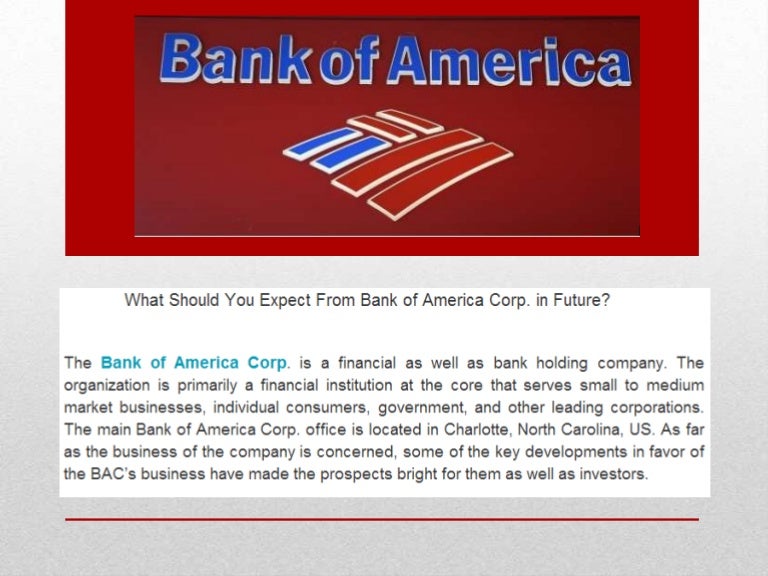 Bank of America

What Should You Expect From Bank of America Corp. in Future?

The Bank of America Corp. is a financial as well as bank holding company. The organization is primarily a financial institution at the core that serves small to medium market businesses, individual consumers, government, and other leading corporations. The main Bank of America Corp. office is located in Charlotte, North Carolina, US. As far as the business of the company is concerned, some of the key developments in favor of the BAC's business have made the prospects bright for them as well as investors.